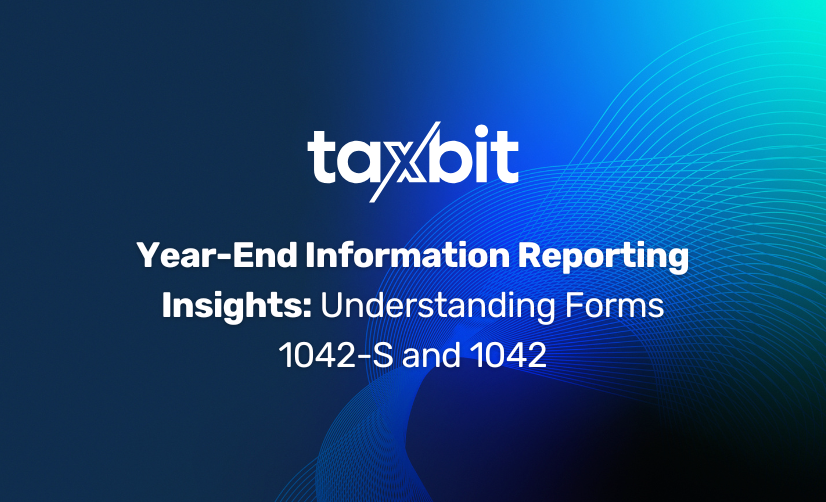 taxbit

Year-End Information Reporting Insights: Understanding Forms 1042-S and 1042